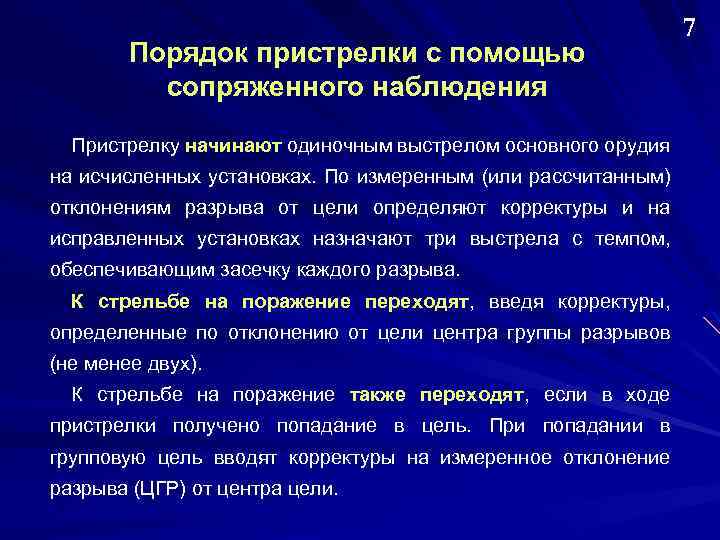 7

Порядок пристрелки с помощью сопряженного наблюдения

Пристрелку начинают одиночным выстрелом основного орудия на исчисленных установках. По измеренным (или рассчитанным) отклонениям разрыва от цели определяют корректуры и на исправленных установках назначают три выстрела с темпом, обеспечивающим засечку каждого разрыва.

К стрельбе на поражение переходят, введя корректуры, определенные по отклонению от цели центра группы разрывов (не менее двух).

К стрельбе на поражение также переходят, если в ходе пристрелки получено попадание в цель. При попадании в групповую цель вводят корректуры на измеренное отклонение разрыва (ЦГР) от центра цели.